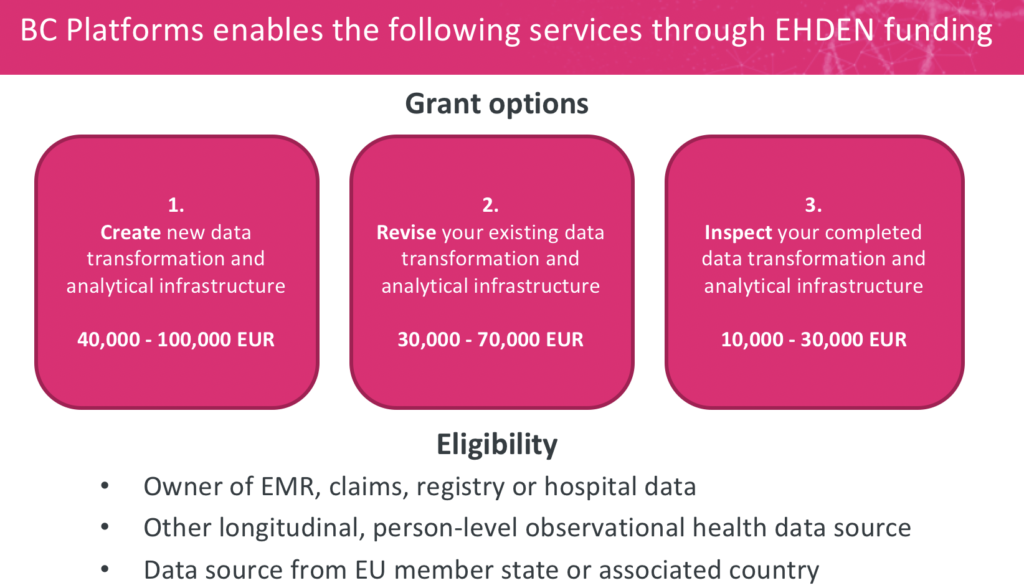 BC Platforms enables the following services through EHDEN funding

Grant options

1.
Create new data transformation and analytical infrastructure

40,000 - 100,000 EUR

2.
Revise your existing data transformation and analytical infrastructure

30,000 - 70,000 EUR

3.
Inspect your completed data transformation and analytical infrastructure

10,000 - 30,000 EUR

Eligibility

• Owner of EMR, claims, registry or hospital data
• Other longitudinal, person-level observational health data source
• Data source from EU member state or associated country